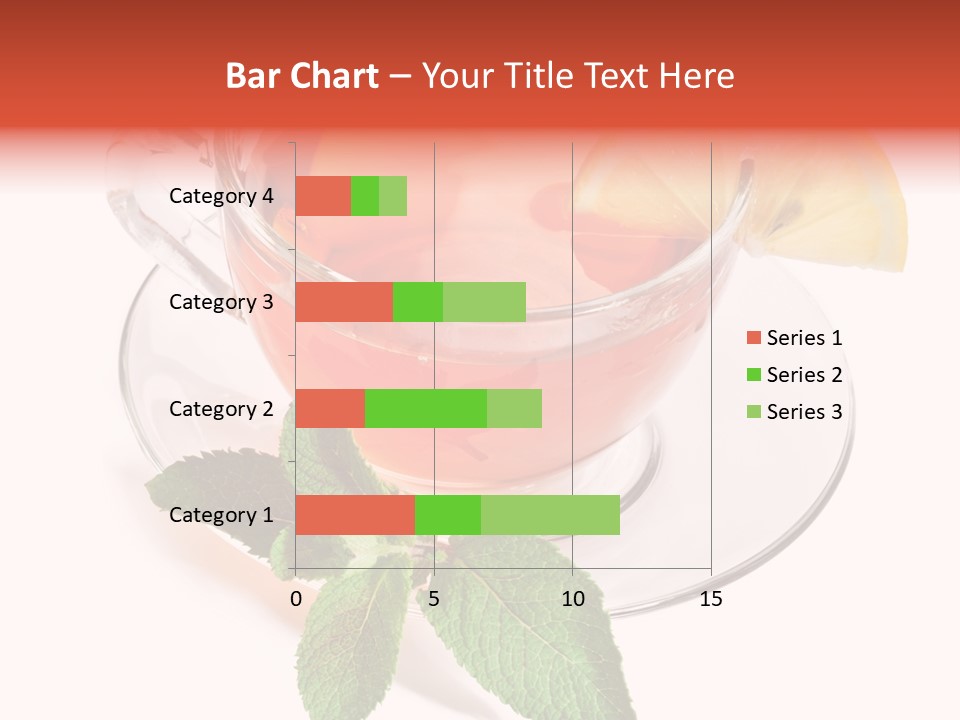 Bar Chart – Your Title Text Here

Category 4
Category 3
Category 2
Category 1

0
5
10
15

Series 1
Series 2
Series 3